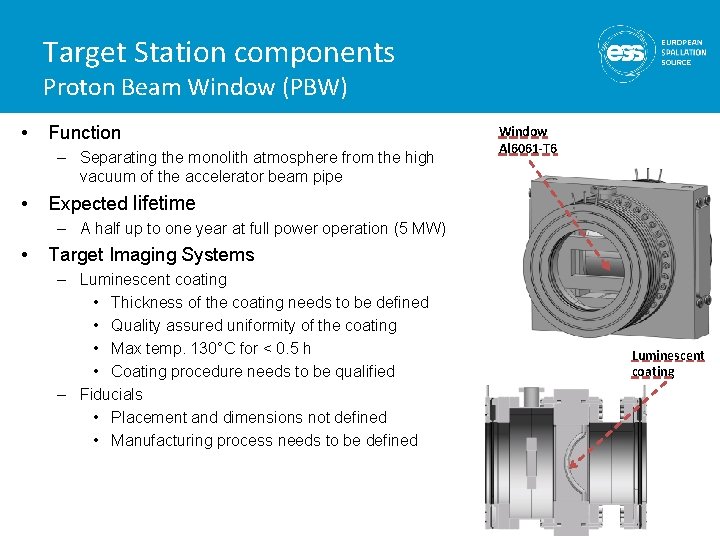 Target Station components
Proton Beam Window (PBW)

ess EUROPEAN SPALLATION SOURCE

• Function
– Separating the monolith atmosphere from the high vacuum of the accelerator beam pipe
• Expected lifetime
– A half up to one year at full power operation (5 MW)
• Target Imaging Systems
– Luminescent coating
• Thickness of the coating needs to be defined
• Quality assured uniformity of the coating
• Max temp. 130°C for < 0.5 h
• Coating procedure needs to be qualified
– Fiducials
• Placement and dimensions not defined
• Manufacturing process needs to be defined

Window
Al6061-T6

Luminescent coating